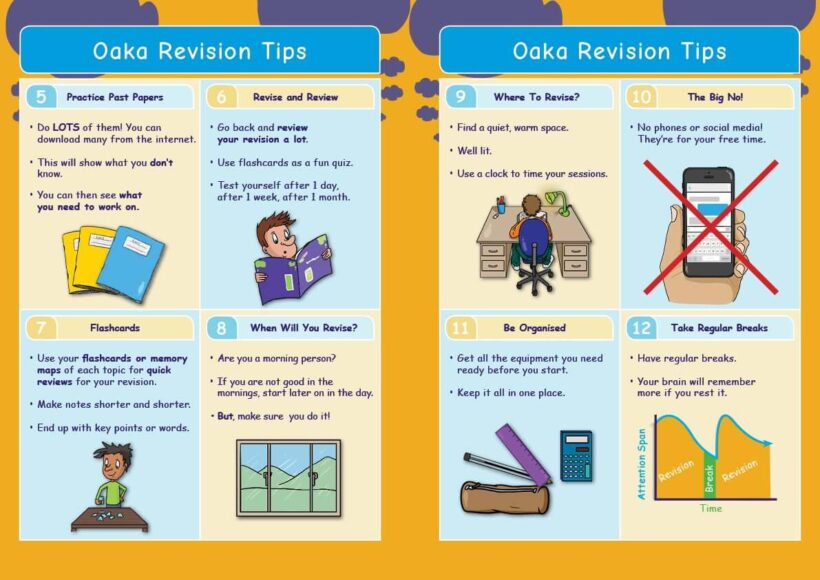 Oaka Revision Tips

5 Practice Past Papers

• Do LOTS of them! You can download many from the internet.

• This will show what you don't know.

• You can then see what you need to work on.

6 Revise and Review

• Go back and review your revision a lot.

• Use flashcards as a fun quiz.

• Test yourself after 1 day, after 1 week, after 1 month.

7 Flashcards

• Use your flashcards or memory maps of each topic for quick reviews for your revision.

• Make notes shorter and shorter.

• End up with key points or words.

8 When Will You Revise?

• Are you a morning person?

• If you are not good in the mornings, start later on in the day.

• But, make sure you do it!

Oaka Revision Tips

9 Where To Revise?

• Find a quiet, warm space.

• Well lit.

• Use a clock to time your sessions.

10 The Big No!

• No phones or social media! They're for your free time.

11 Be Organised

• Get all the equipment you need ready before you start.

• Keep it all in one place.

12 Take Regular Breaks

• Have regular breaks.

• Your brain will remember more if you rest it.

Attention Span
Revision
Break
Revision
Time